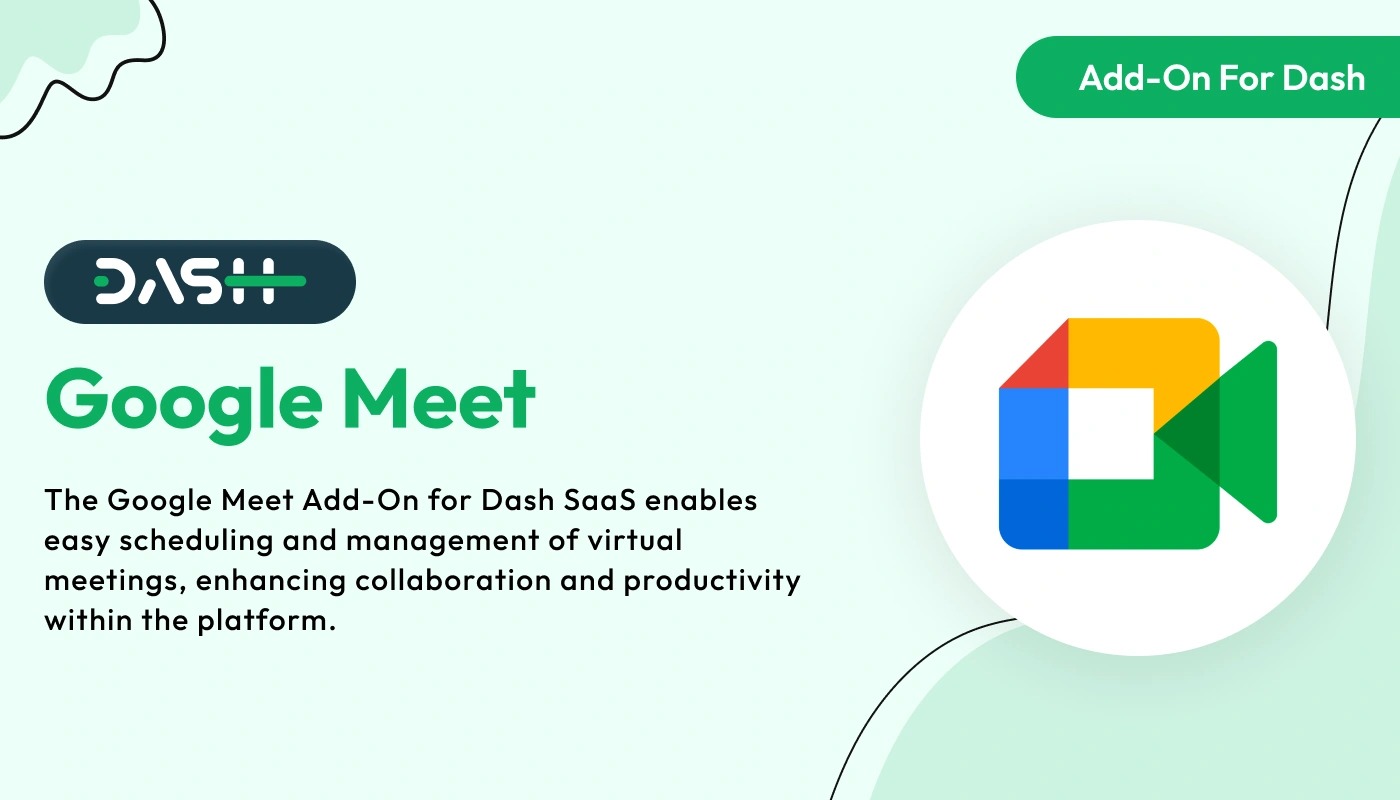 Add-On For Dash

DASH

Google Meet

The Google Meet Add-On for Dash SaaS enables easy scheduling and management of virtual meetings, enhancing collaboration and productivity within the platform.